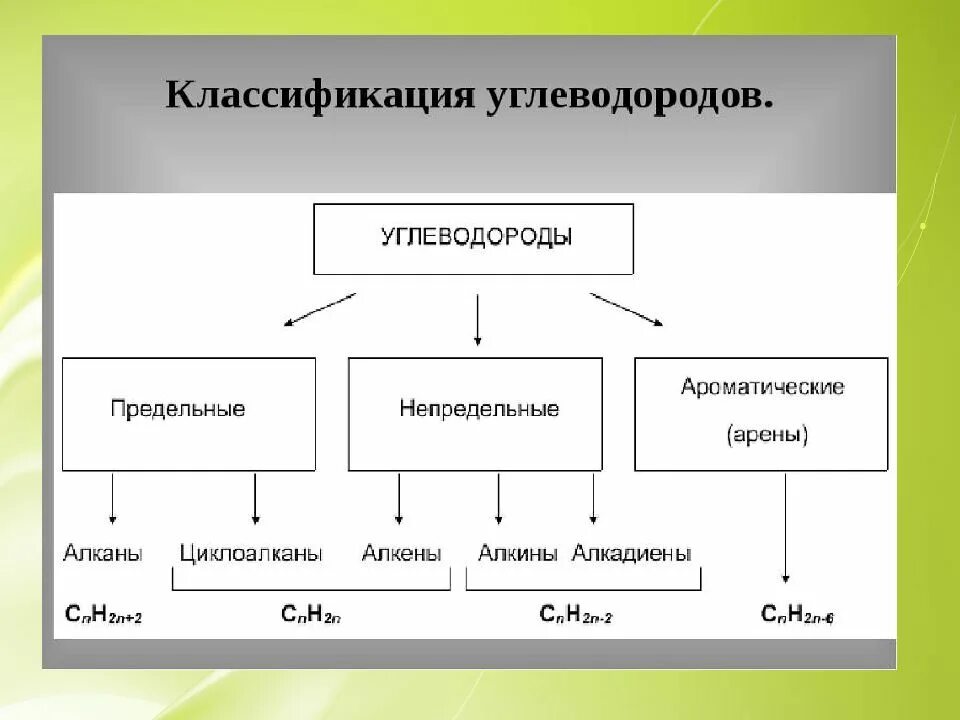 Классификация углеводородов.

УГЛЕВОДОРОДЫ

Предельные

Непредельные

Ароматические (арены)

Алканы

Циклоалканы

Алкены

Алкины

Алкадиены

$C_nH_{2n+2}$

$C_nH_{2n}$

$C_nH_{2n-2}$

$C_nH_{2n-6}$